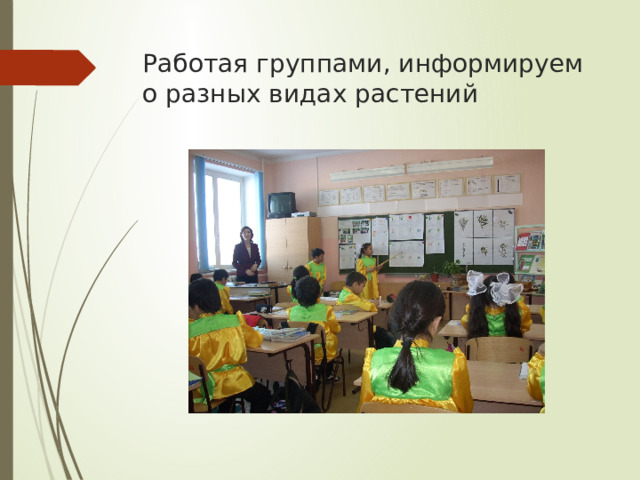 Работая группами, информируем о разных видах растений